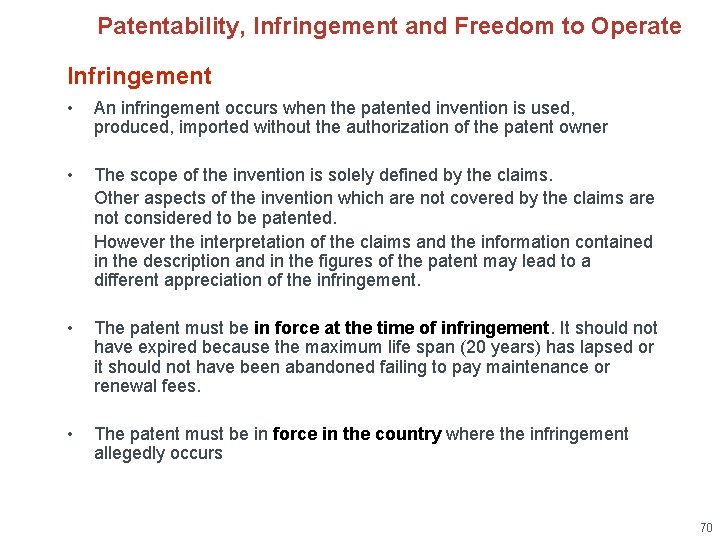 Patentability, Infringement and Freedom to Operate

Infringement

• An infringement occurs when the patented invention is used, produced, imported without the authorization of the patent owner

• The scope of the invention is solely defined by the claims.
Other aspects of the invention which are not covered by the claims are not considered to be patented.
However the interpretation of the claims and the information contained in the description and in the figures of the patent may lead to a different appreciation of the infringement.

• The patent must be in force at the time of infringement. It should not have expired because the maximum life span (20 years) has lapsed or it should not have been abandoned failing to pay maintenance or renewal fees.

• The patent must be in force in the country where the infringement allegedly occurs

70